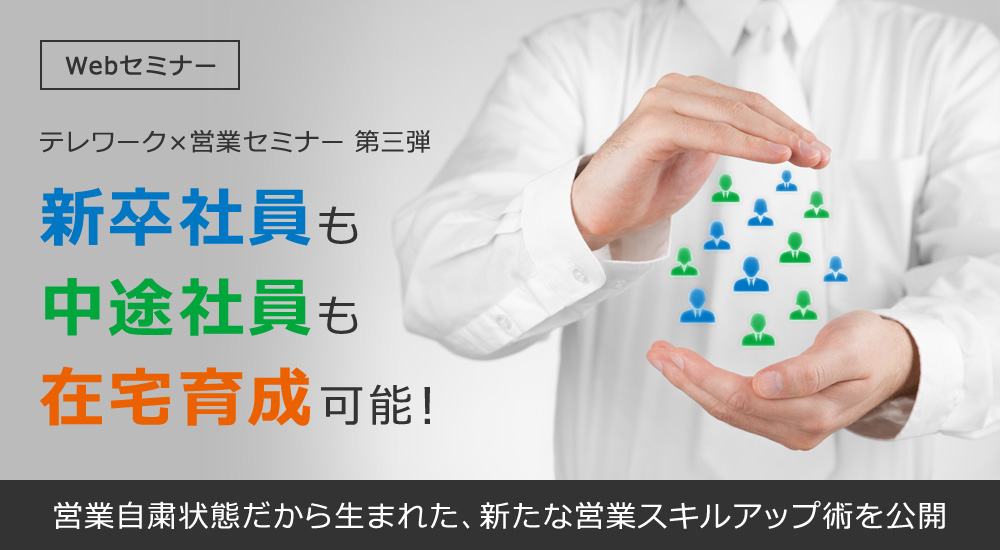 Webセミナー

テレワーク×営業セミナー 第三弾

新卒社員も
中途社員も
在宅育成可能!

営業自粛状態だから生まれた、新たな営業スキルアップ術を公開